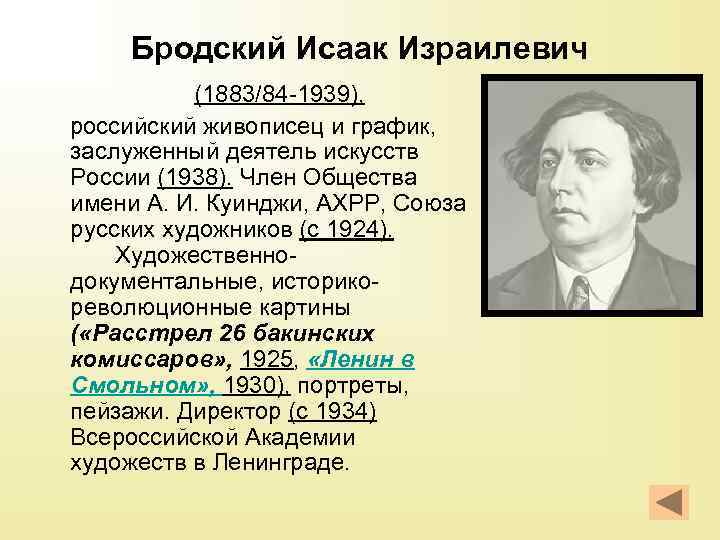 Бродский Исаак Израилевич

(1883/84-1939).

российский живописец и график, заслуженный деятель искусств России (1938). Член Общества имени А. И. Куинджи, АХРР, Союза русских художников (с 1924).

Художественно-документальные, историко-революционные картины («Расстрел 26 бакинских комиссаров», 1925, «Ленин в Смольном», 1930), портреты, пейзажи. Директор (с 1934) Всероссийской Академии художеств в Ленинграде.